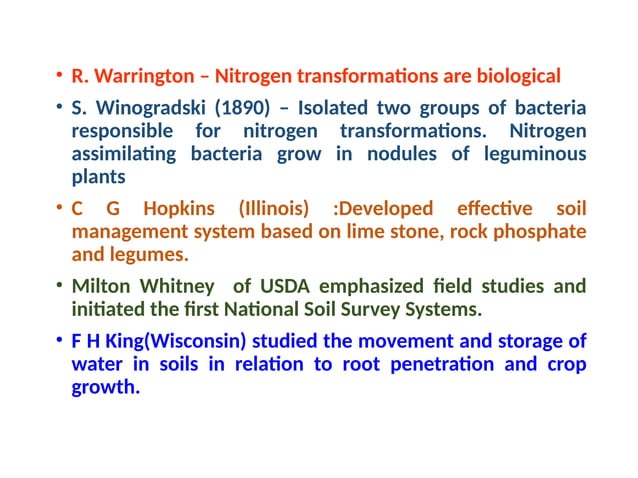 • R. Warrington – Nitrogen transformations are biological

• S. Winogradski (1890) – Isolated two groups of bacteria responsible for nitrogen transformations. Nitrogen assimilating bacteria grow in nodules of leguminous plants

• C G Hopkins (Illinois) :Developed effective soil management system based on lime stone, rock phosphate and legumes.

• Milton Whitney of USDA emphasized field studies and initiated the first National Soil Survey Systems.

• F H King(Wisconsin) studied the movement and storage of water in soils in relation to root penetration and crop growth.